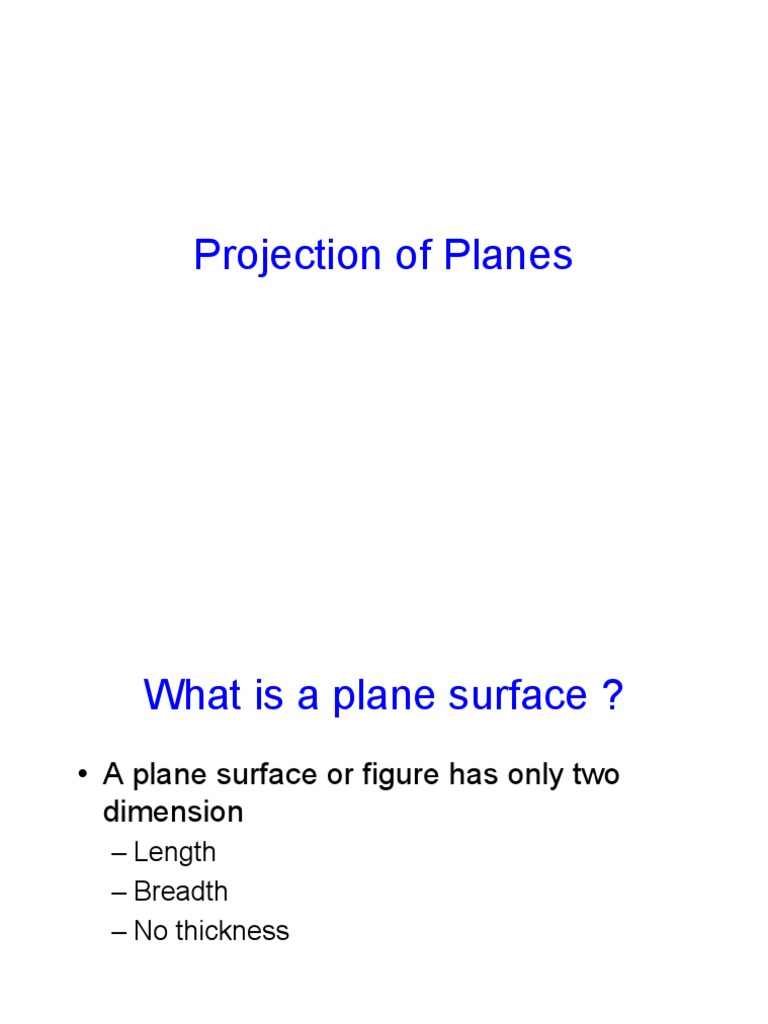 Projection of Planes

What is a plane surface ?

• A plane surface or figure has only two dimension
– Length
– Breadth
– No thickness